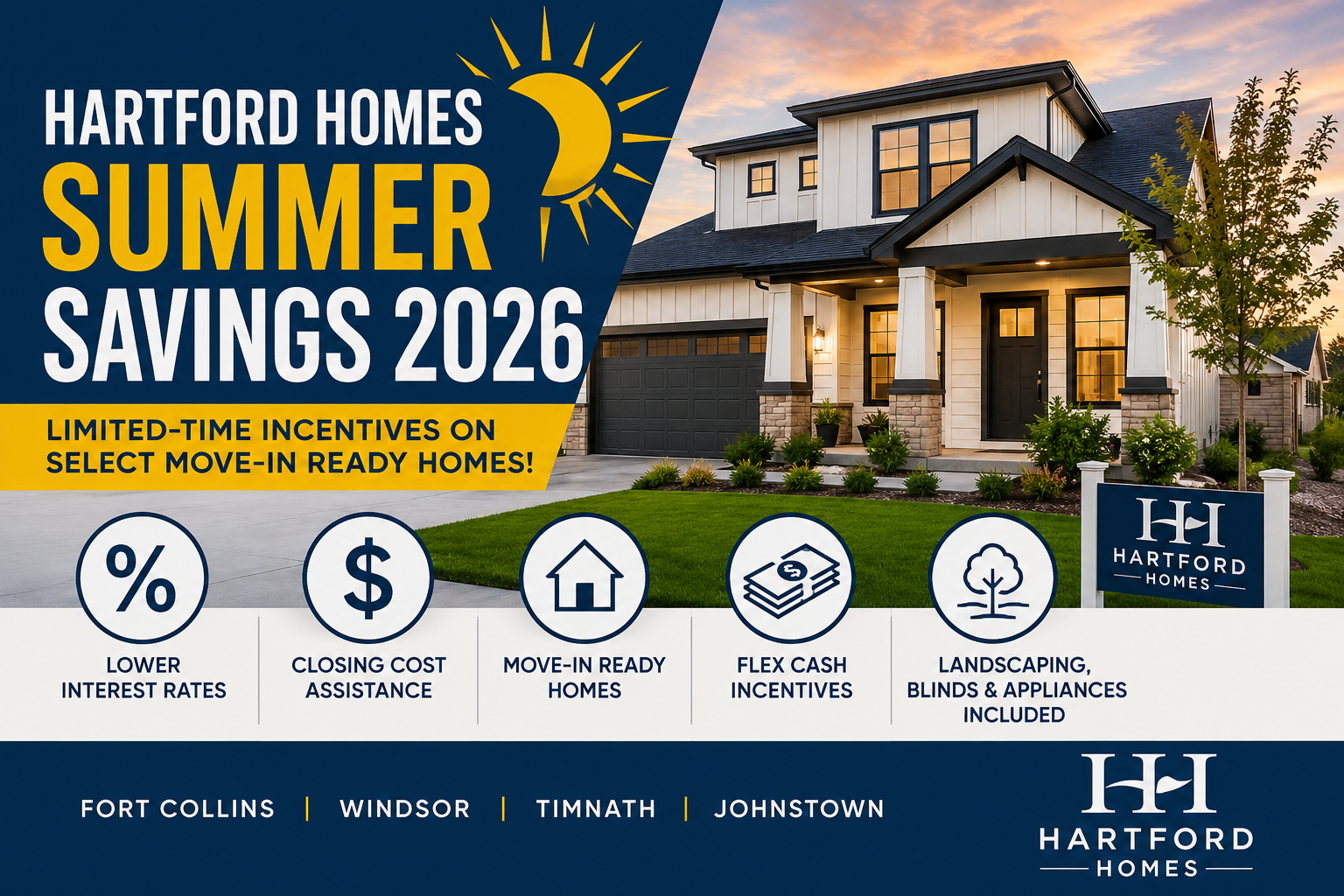 HARTFORD HOMES
SUMMER
SAVINGS 2026

LIMITED-TIME INCENTIVES ON SELECT MOVE-IN READY HOMES!

HH
HARTFORD
HOMES

%
LOWER INTEREST RATES

$
CLOSING COST ASSISTANCE

MOVE-IN READY HOMES

$
FLEX CASH INCENTIVES

LANDSCAPING, BLINDS & APPLIANCES INCLUDED

FORT COLLINS | WINDSOR | TIMNATH | JOHNSTOWN

HH
HARTFORD
HOMES